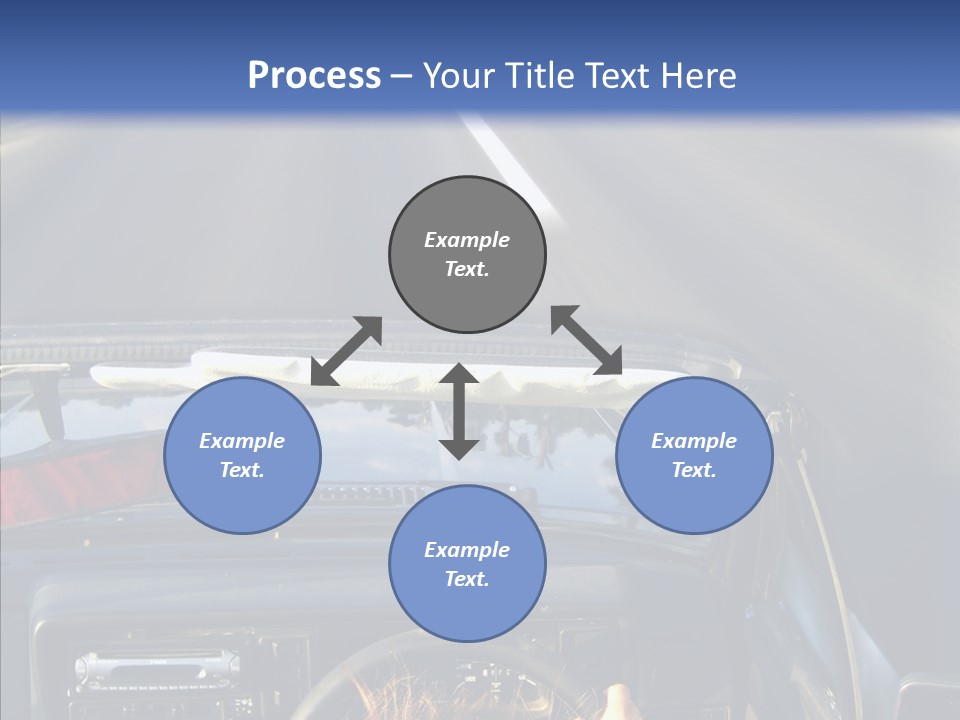 Process – Your Title Text Here

Example Text.

Example Text.

Example Text.

Example Text.